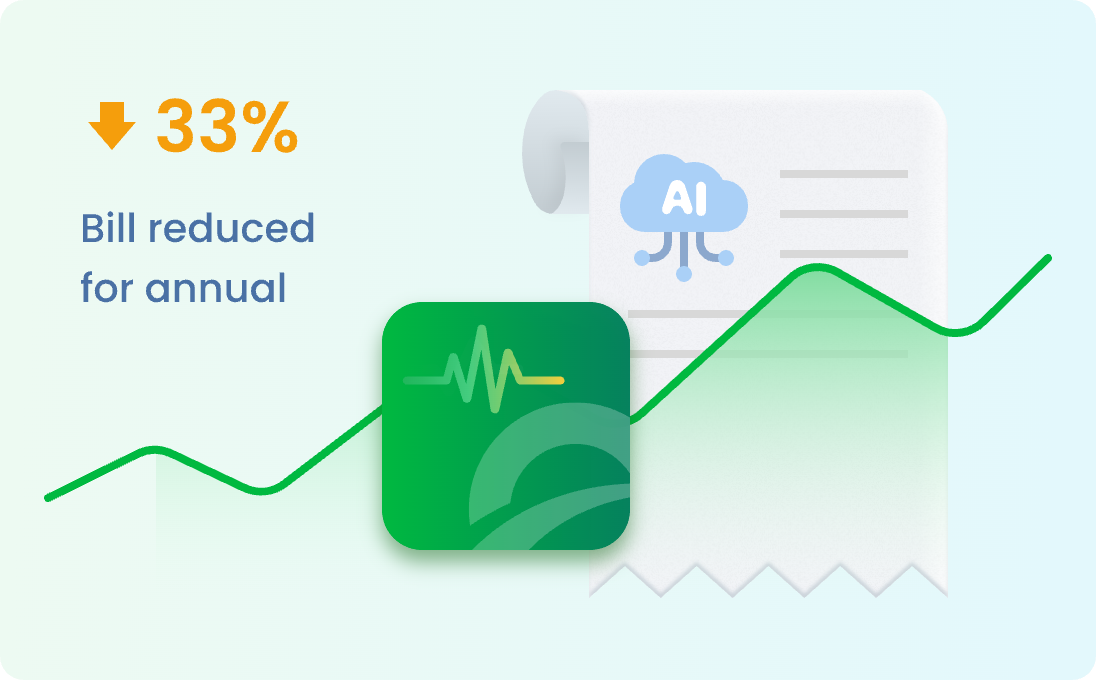 33%

Bill reduced for annual

AI